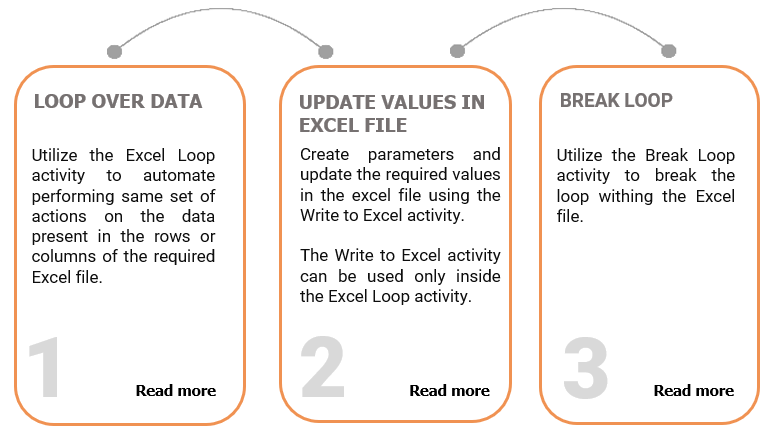 LOOP OVER DATA

Utilize the Excel Loop activity to automate performing same set of actions on the data present in the rows or columns of the required Excel file.

1

Read more

UPDATE VALUES IN EXCEL FILE

Create parameters and update the required values in the excel file using the Write to Excel activity.

The Write to Excel activity can be used only inside the Excel Loop activity.

2

Read more

BREAK LOOP

Utilize the Break Loop activity to break the loop withing the Excel file.

3

Read more